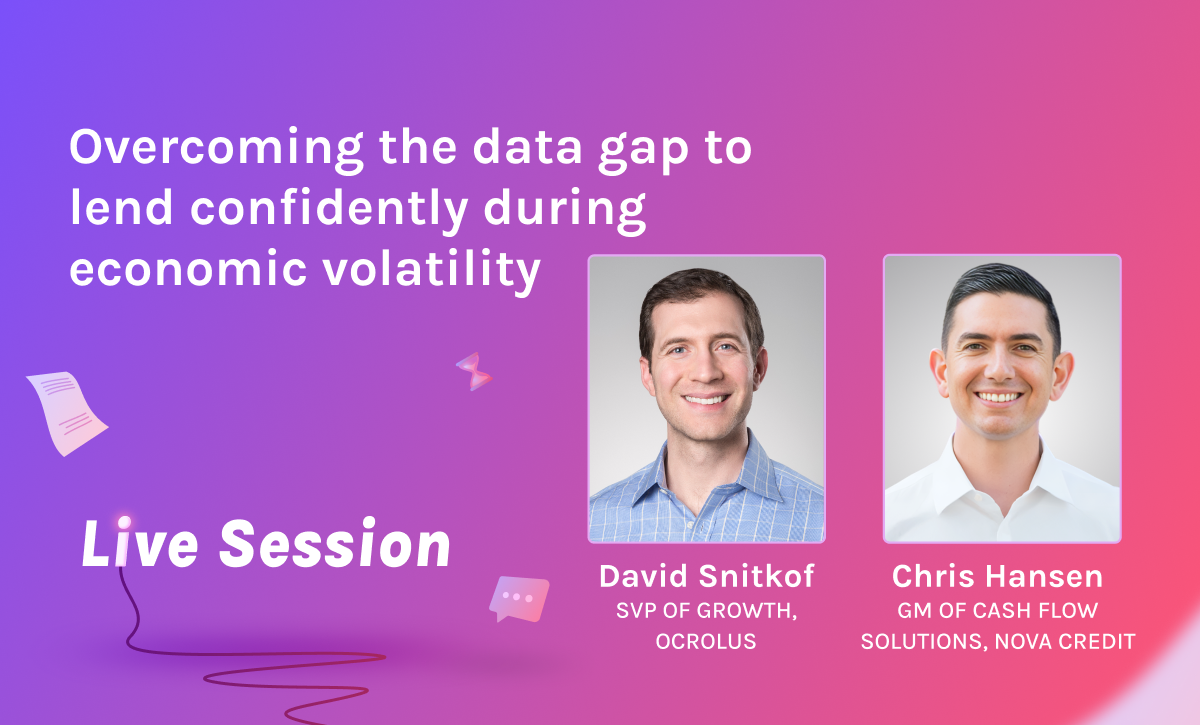 Overcoming the data gap to lend confidently during economic volatility

Live Session

David Snitkof
SVP OF GROWTH, OCROLUS

Chris Hansen
GM OF CASH FLOW SOLUTIONS, NOVA CREDIT